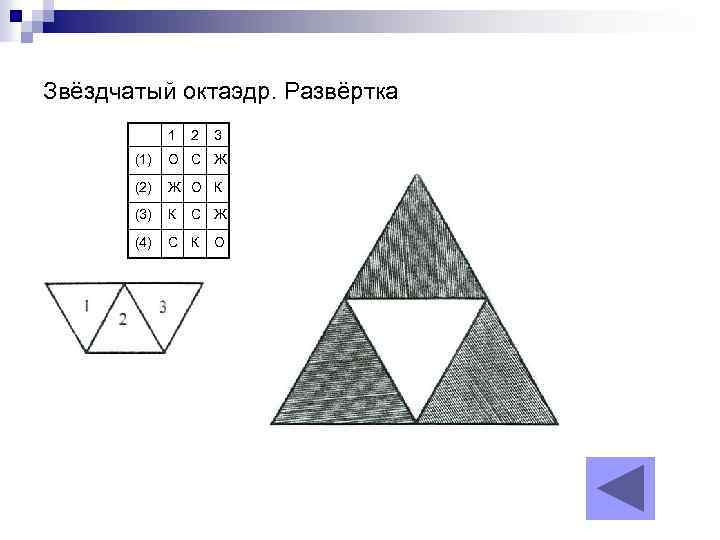 Звёздчатый октаэдр. Развёртка

|  | 1 | 2 | 3 |
|---|---|---|---|
| (1) | О | С | Ж |
| (2) | Ж | О | К |
| (3) | К | С | Ж |
| (4) | С | К | О |

1
2
3